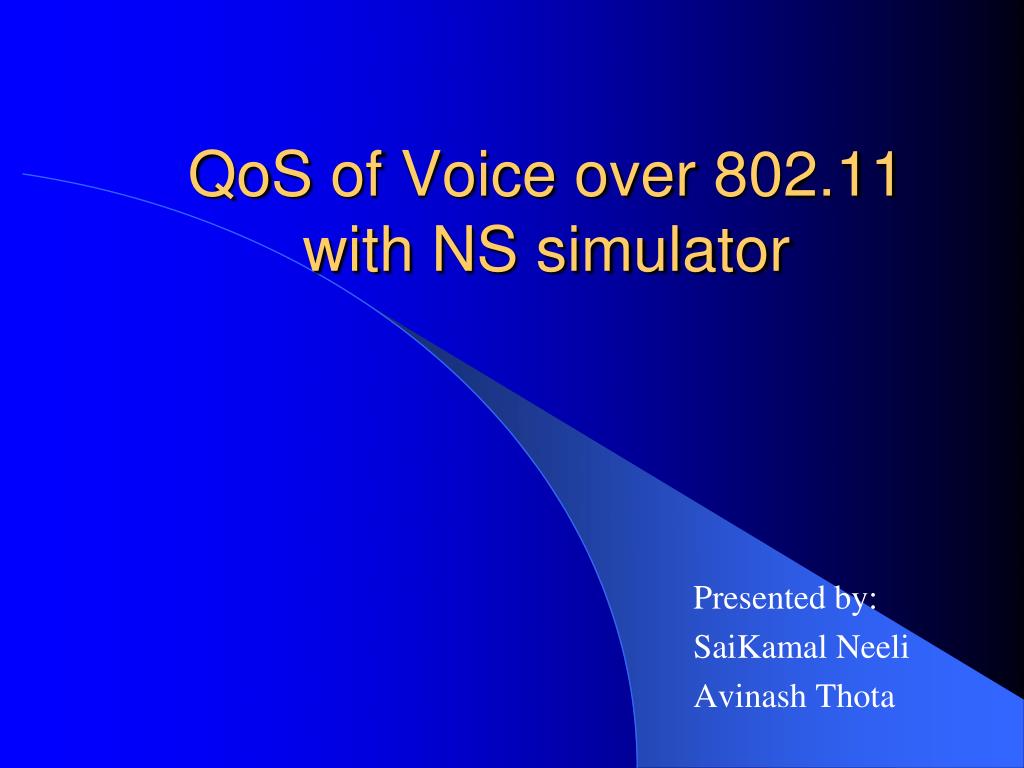 QoS of Voice over 802.11 with NS simulator

Presented by:
SaiKamal Neeli
Avinash Thota